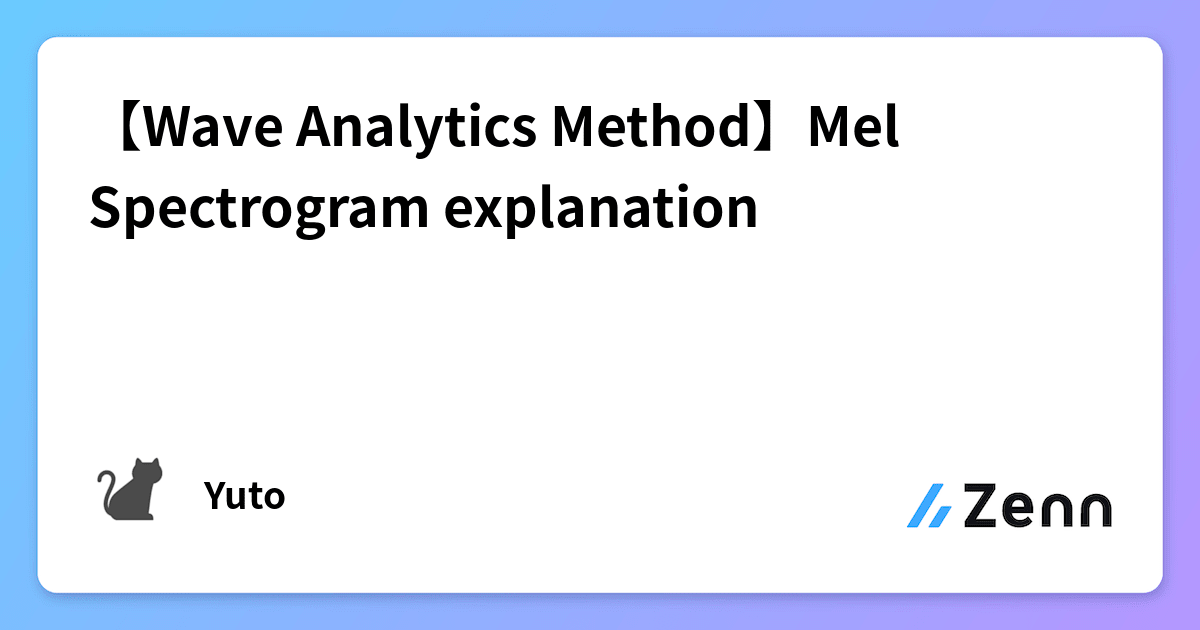 【Wave Analytics Method】Mel Spectrogram explanation

Yuto

Zenn